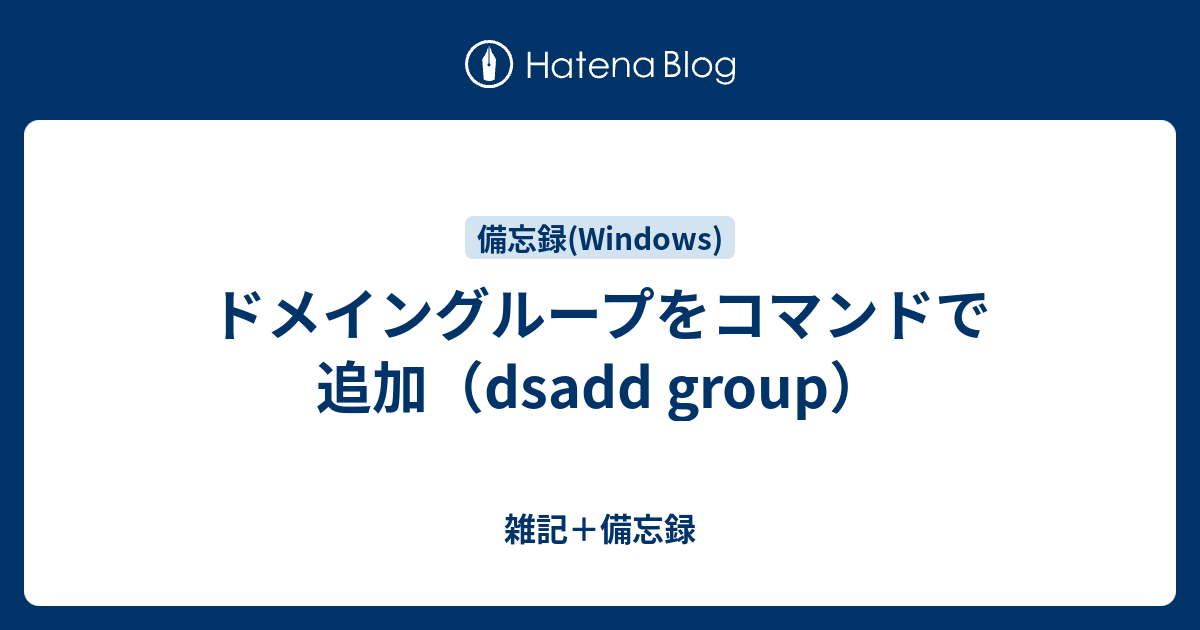 Hatena Blog

備忘録(Windows)

ドメイングループをコマンドで追加（dsadd group）

雑記＋備忘録